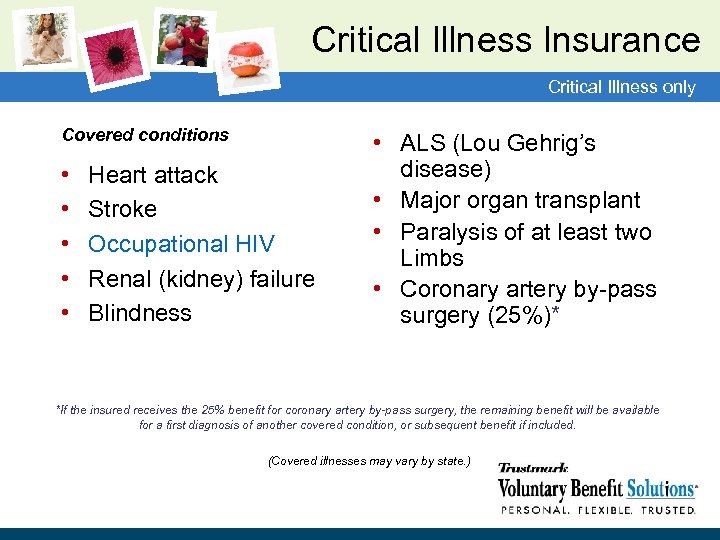 Critical Illness Insurance

Critical Illness only

Covered conditions

• Heart attack
• Stroke
• Occupational HIV
• Renal (kidney) failure
• Blindness

• ALS (Lou Gehrig's disease)
• Major organ transplant
• Paralysis of at least two Limbs
• Coronary artery by-pass surgery (25%)*

*If the insured receives the 25% benefit for coronary artery by-pass surgery, the remaining benefit will be available for a first diagnosis of another covered condition, or subsequent benefit if included.

(Covered illnesses may vary by state.)

Trustmark
Voluntary Benefit Solutions
PERSONAL. FLEXIBLE. TRUSTED.